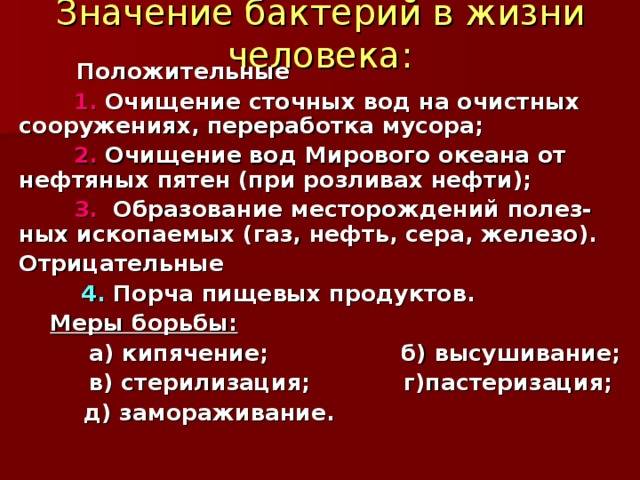 Значение бактерий в жизни человека:

Положительные

1. Очищение сточных вод на очистных сооружениях, переработка мусора;

2. Очищение вод Мирового океана от нефтяных пятен (при розливах нефти);

3. Образование месторождений полезных ископаемых (газ, нефть, сера, железо).

Отрицательные

4. Порча пищевых продуктов.

Меры борьбы:

а) кипячение; б) высушивание;

в) стерилизация; г)пастеризация;

д) замораживание.